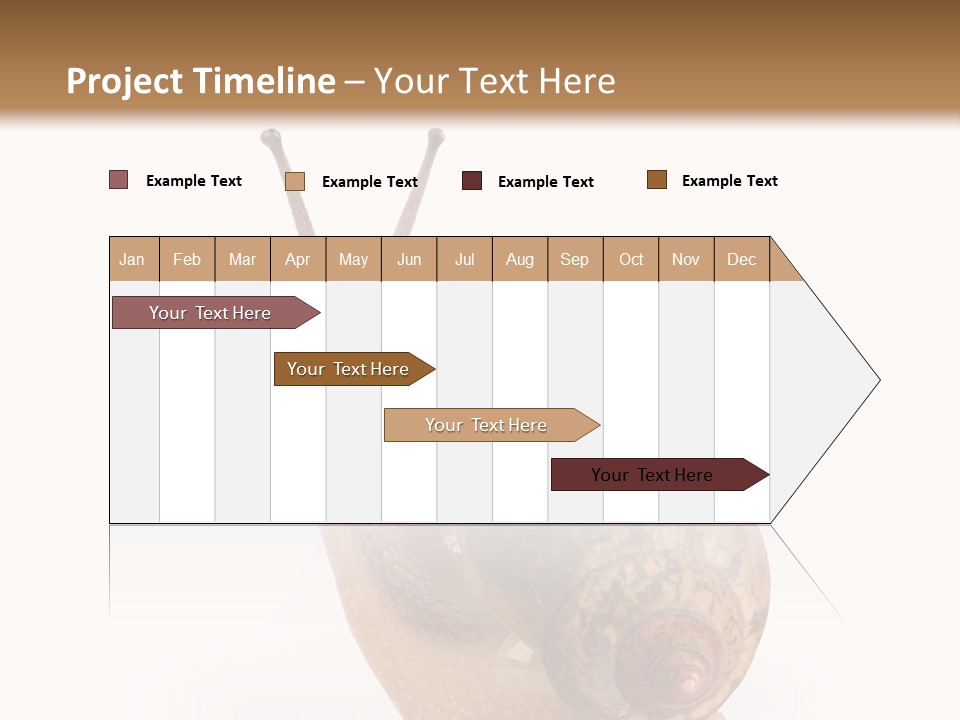 Project Timeline – Your Text Here

Example Text
Example Text
Example Text
Example Text

| Jan | Feb | Mar | Apr | May | Jun | Jul | Aug | Sep | Oct | Nov | Dec |
|---|---|---|---|---|---|---|---|---|---|---|---|

Your Text Here
Your Text Here
Your Text Here
Your Text Here